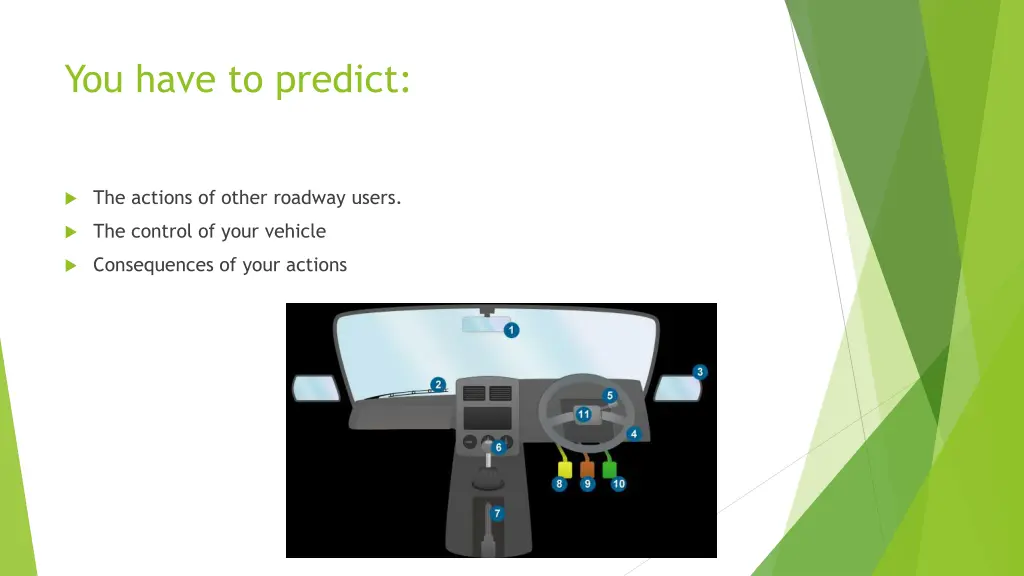 You have to predict:

The actions of other roadway users.

The control of your vehicle

Consequences of your actions

1
2
3
5
11
4
6
8
9
10
7